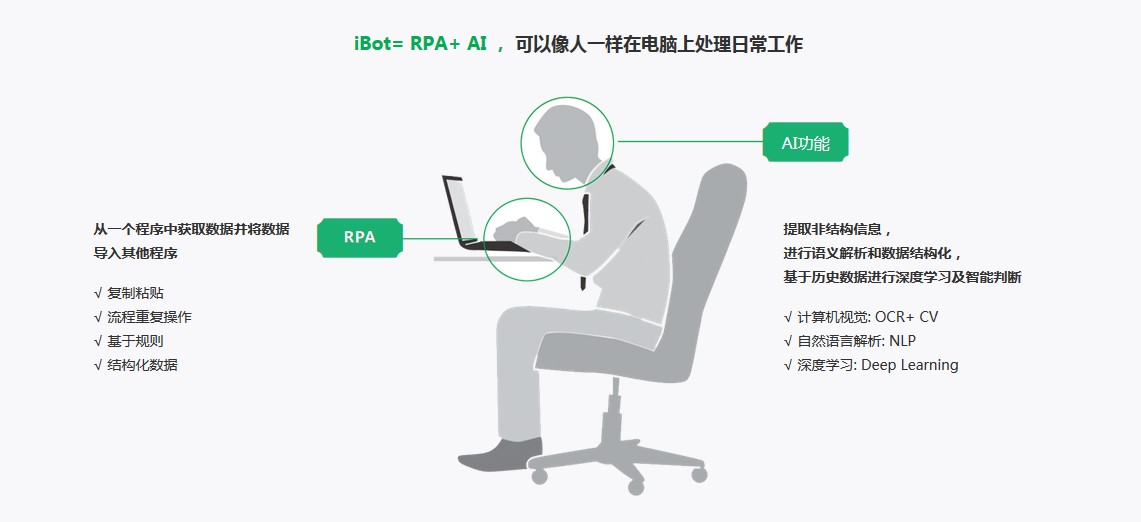 iBot= RPA+ AI ， 可以像人一样在电脑上处理日常工作

AI功能

RPA

从一个程序中获取数据并将数据导入其他程序

√ 复制粘贴
√ 流程重复操作
√ 基于规则
√ 结构化数据

提取非结构信息，
进行语义解析和数据结构化，
基于历史数据进行深度学习及智能判断

√ 计算机视觉: OCR+ CV
√ 自然语言解析: NLP
√ 深度学习: Deep Learning